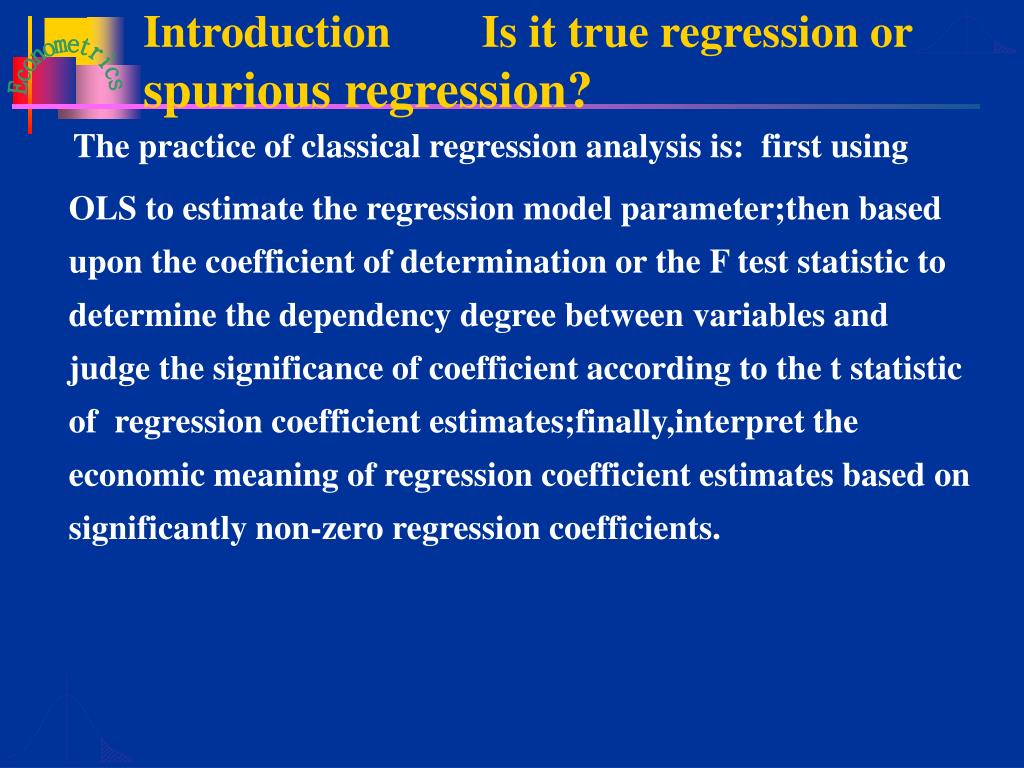 Econometrics

Introduction Is it true regression or spurious regression?

The practice of classical regression analysis is: first using OLS to estimate the regression model parameter;then based upon the coefficient of determination or the F test statistic to determine the dependency degree between variables and judge the significance of coefficient according to the t statistic of regression coefficient estimates;finally,interpret the economic meaning of regression coefficient estimates based on significantly non-zero regression coefficients.